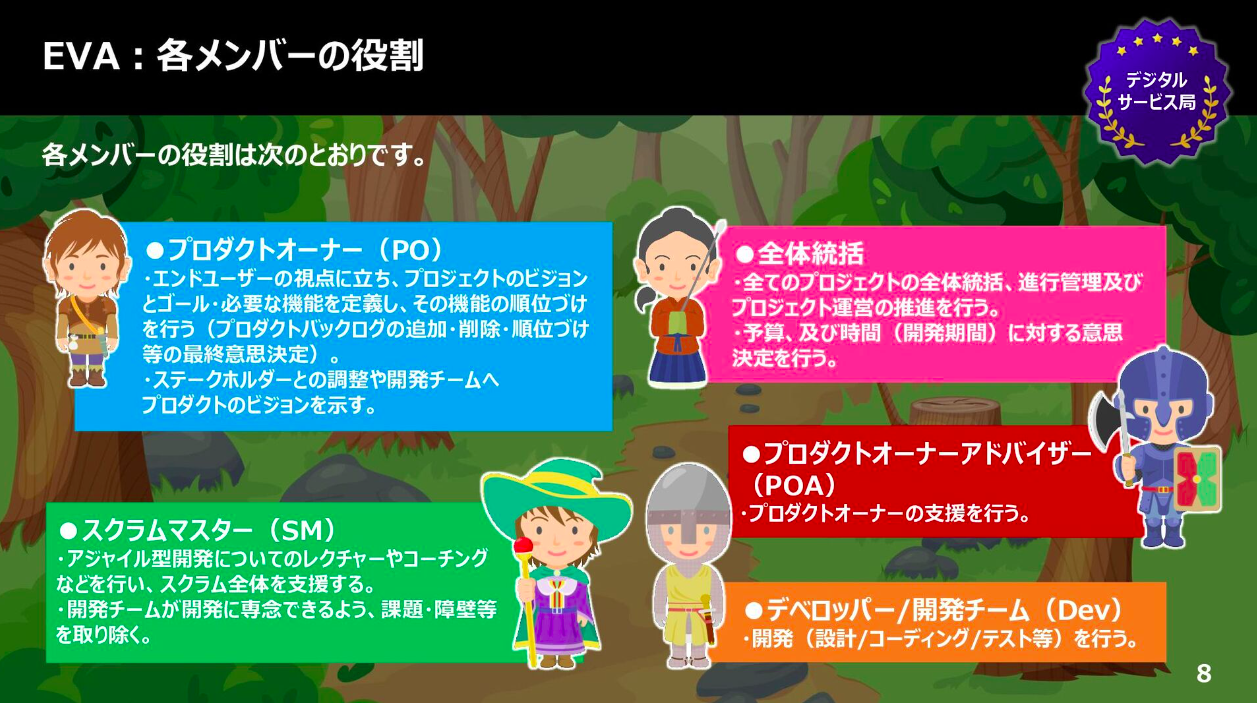 EVA：各メンバーの役割

デジタルサービス局

各メンバーの役割は次のとおりです。

●プロダクトオーナー（PO）
・エンドユーザーの視点に立ち、プロジェクトのビジョンとゴール・必要な機能を定義し、その機能の順位づけを行う（プロダクトバックログの追加・削除・順位づけ等の最終意思決定）。
・ステークホルダーとの調整や開発チームへプロダクトのビジョンを示す。

●全体統括
・全てのプロジェクトの全体統括、進行管理及びプロジェクト運営の推進を行う。
・予算、及び時間（開発期間）に対する意思決定を行う。

●プロダクトオーナーアドバイザー（POA）
・プロダクトオーナーの支援を行う。

●スクラムマスター（SM）
・アジャイル型開発についてのレクチャーやコーチングなどを行い、スクラム全体を支援する。
・開発チームが開発に専念できるよう、課題・障壁等を取り除く。

●デベロッパー/開発チーム（Dev）
・開発（設計/コーディング/テスト等）を行う。

8